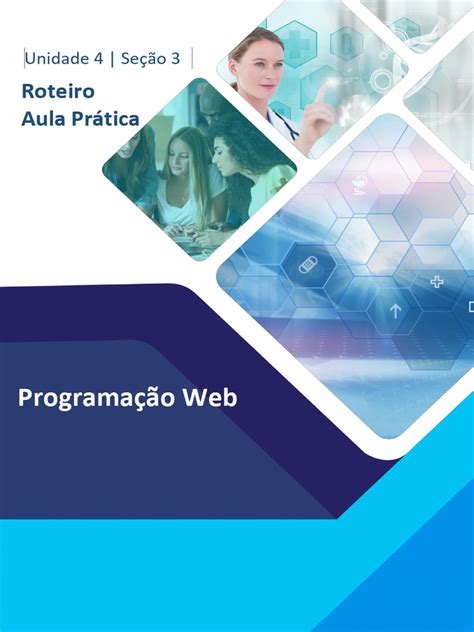 Unidade 4 | Seção 3

Roteiro
Aula Prática

Programação Web